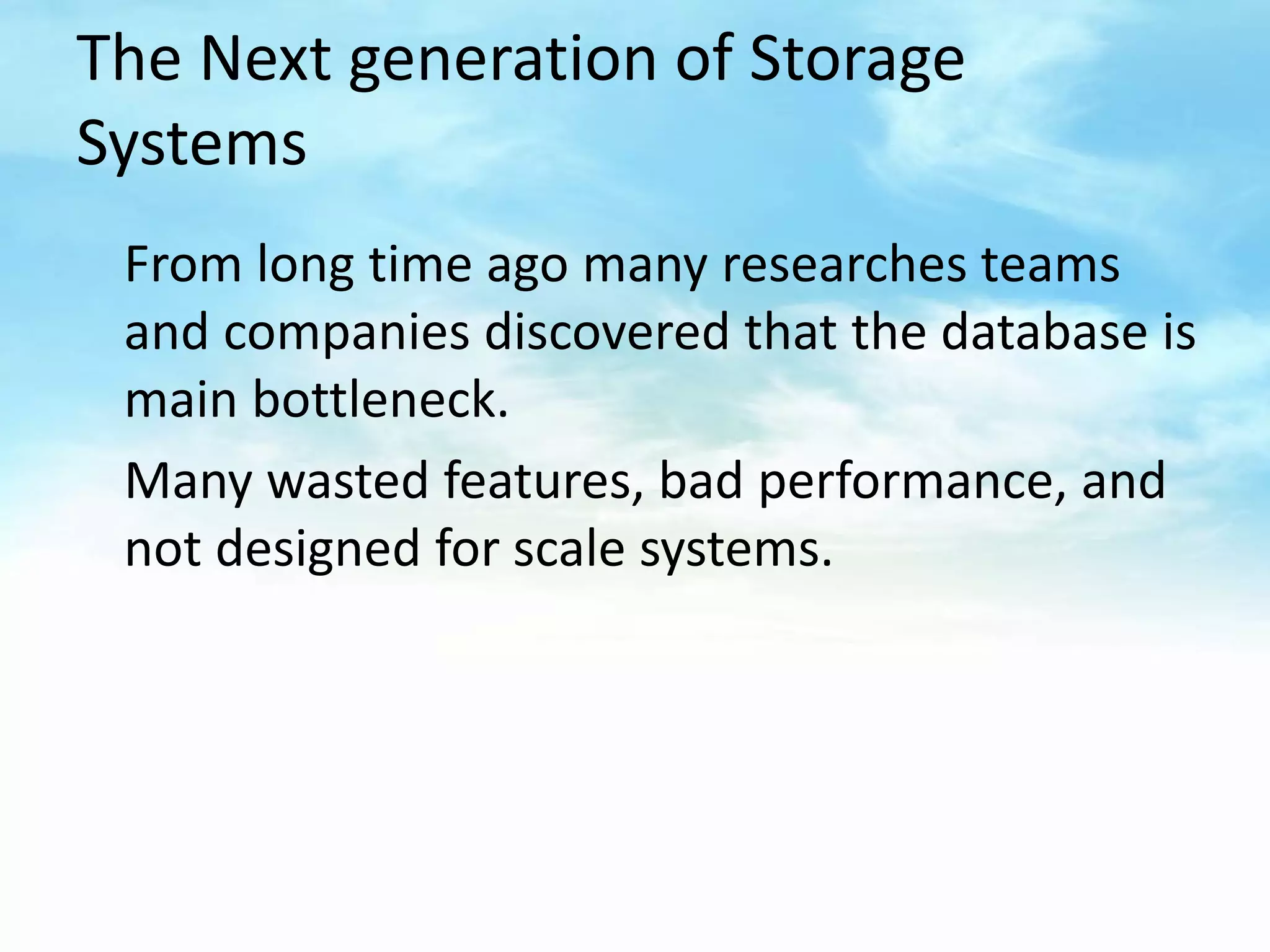 The Next generation of Storage Systems

From long time ago many researches teams and companies discovered that the database is main bottleneck.

Many wasted features, bad performance, and not designed for scale systems.